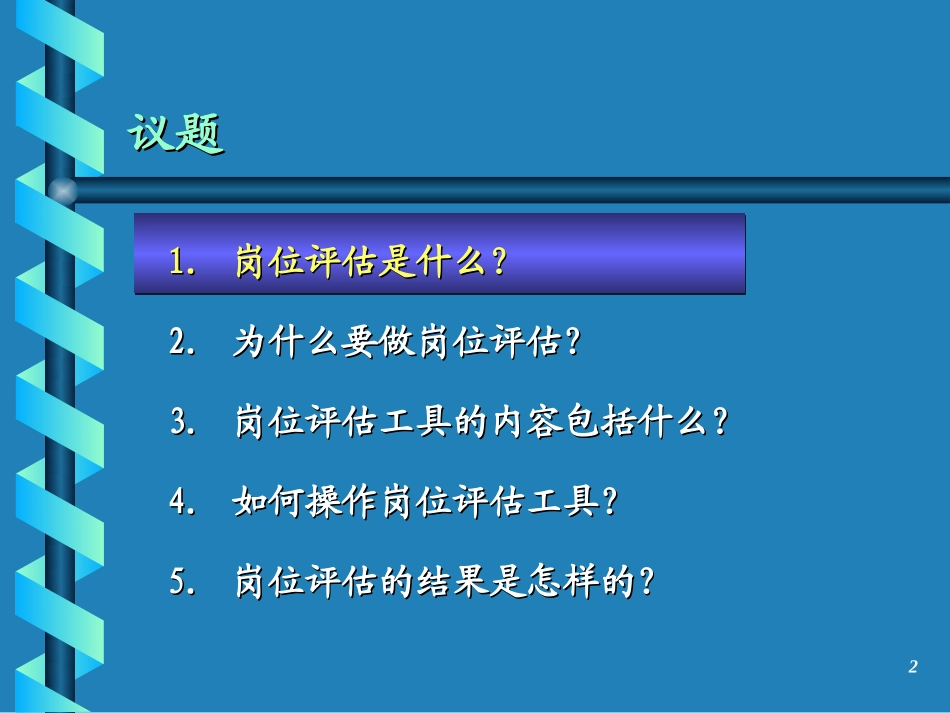 议题

1. 岗位评估是什么？

2. 为什么要做岗位评估？

3. 岗位评估工具的内容包括什么？

4. 如何操作岗位评估工具？

5. 岗位评估的结果是怎样的？

2